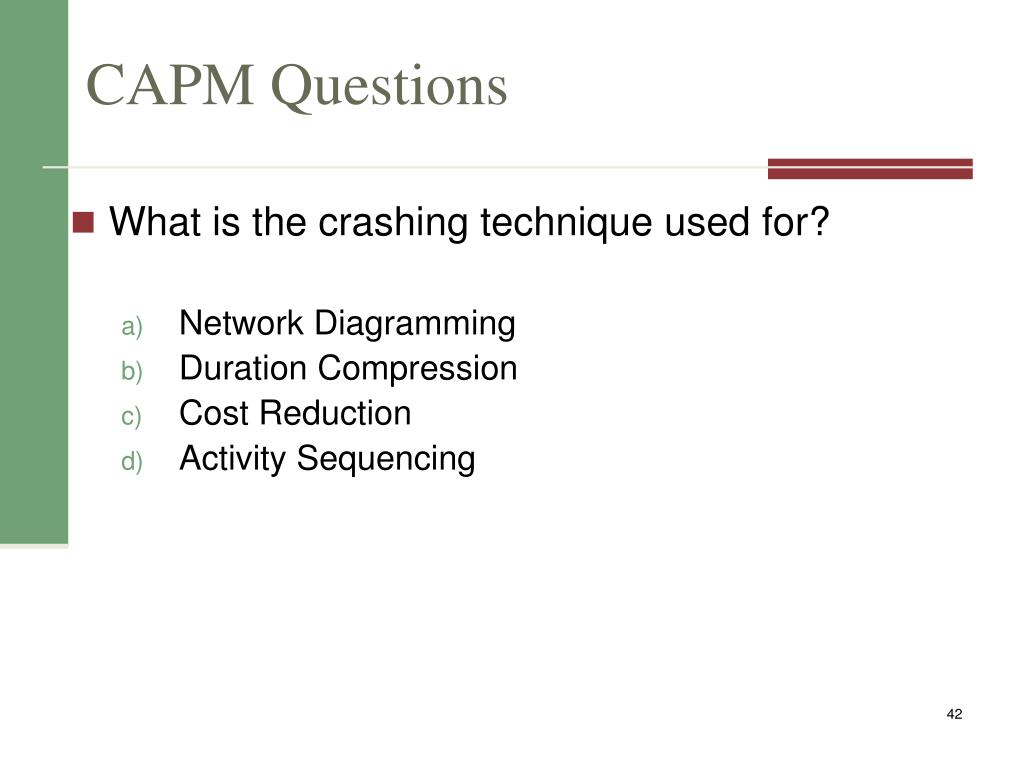 CAPM Questions

What is the crashing technique used for?

a) Network Diagramming
b) Duration Compression
c) Cost Reduction
d) Activity Sequencing

42